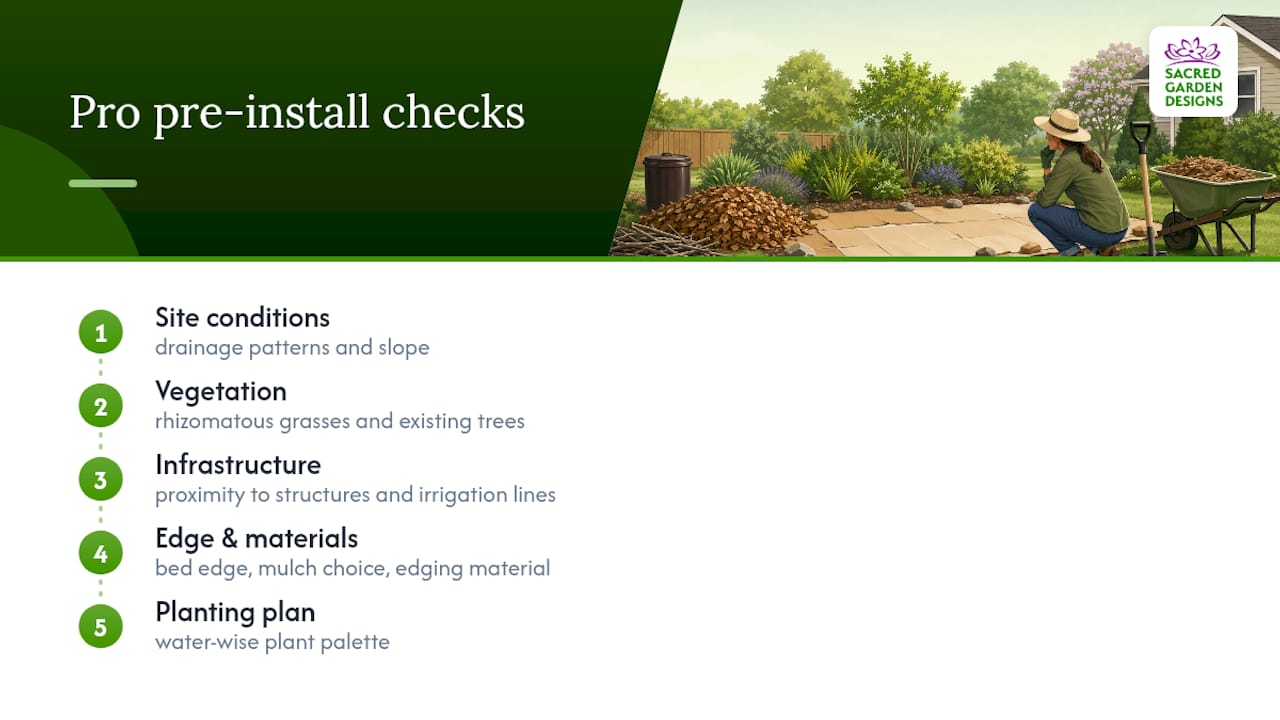 Pro pre-install checks

SACRED GARDEN DESIGNS

1 Site conditions
drainage patterns and slope

2 Vegetation
rhizomatous grasses and existing trees

3 Infrastructure
proximity to structures and irrigation lines

4 Edge & materials
bed edge, mulch choice, edging material

5 Planting plan
water-wise plant palette